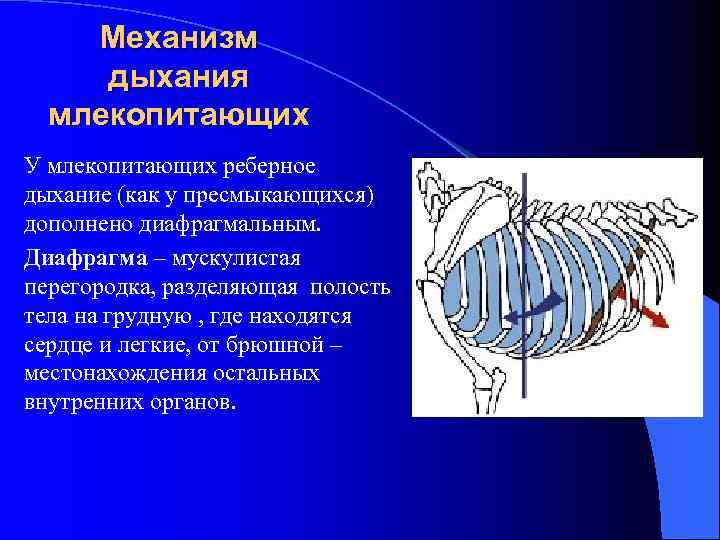 Механизм дыхания млекопитающих

У млекопитающих реберное дыхание (как у пресмыкающихся) дополнено диафрагмальным.

Диафрагма – мускулистая перегородка, разделяющая полость тела на грудную , где находятся сердце и легкие, от брюшной – местонахождения остальных внутренних органов.